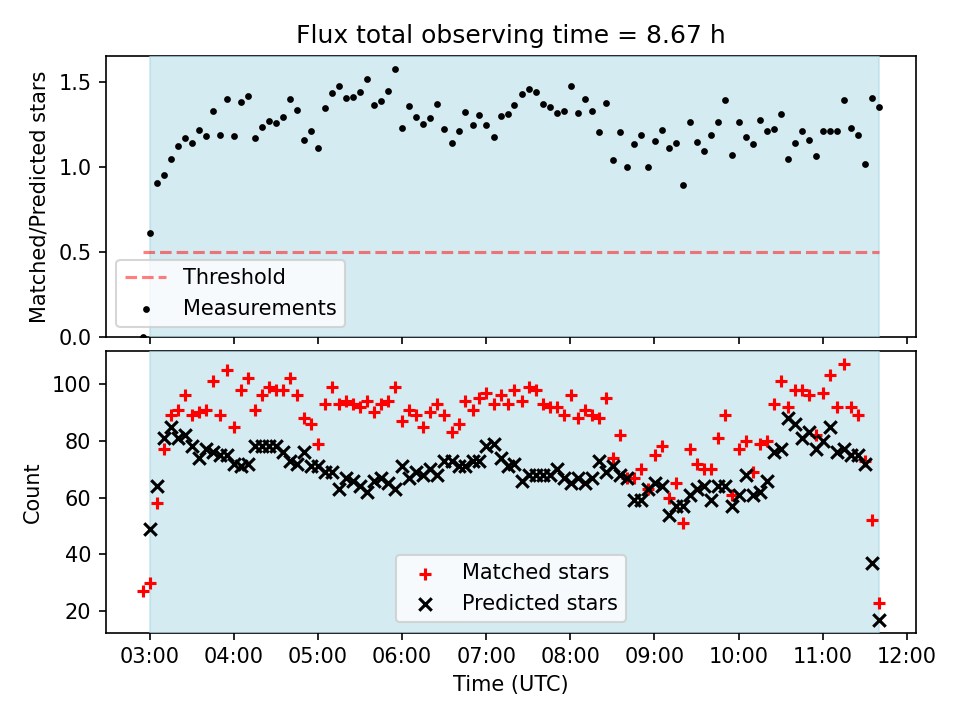 Flux total observing time = 8.67 h

Matched/Predicted stars

1.5
1.0
0.5
0.0

Threshold
Measurements

Count

100
80
60
40
20

Matched stars
Predicted stars

03:00 04:00 05:00 06:00 07:00 08:00 09:00 10:00 11:00 12:00

Time (UTC)